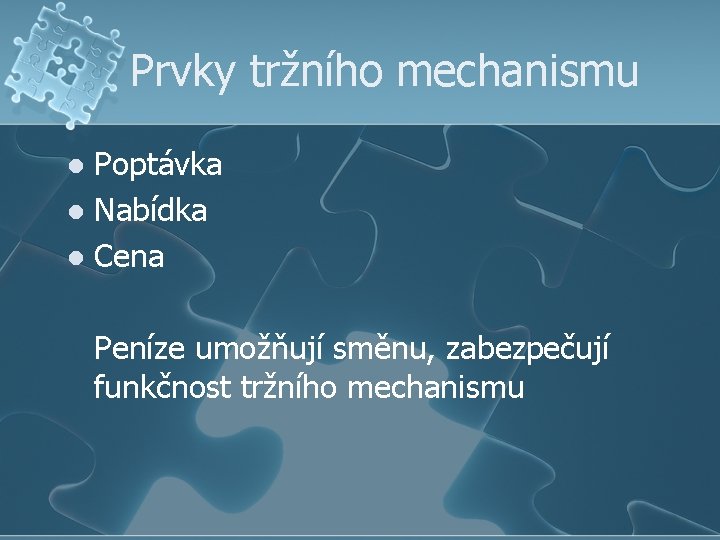 Prvky tržního mechanismu

- Poptávka
- Nabídka
- Cena

Peníze umožňují směnu, zabezpečují funkčnost tržního mechanismu